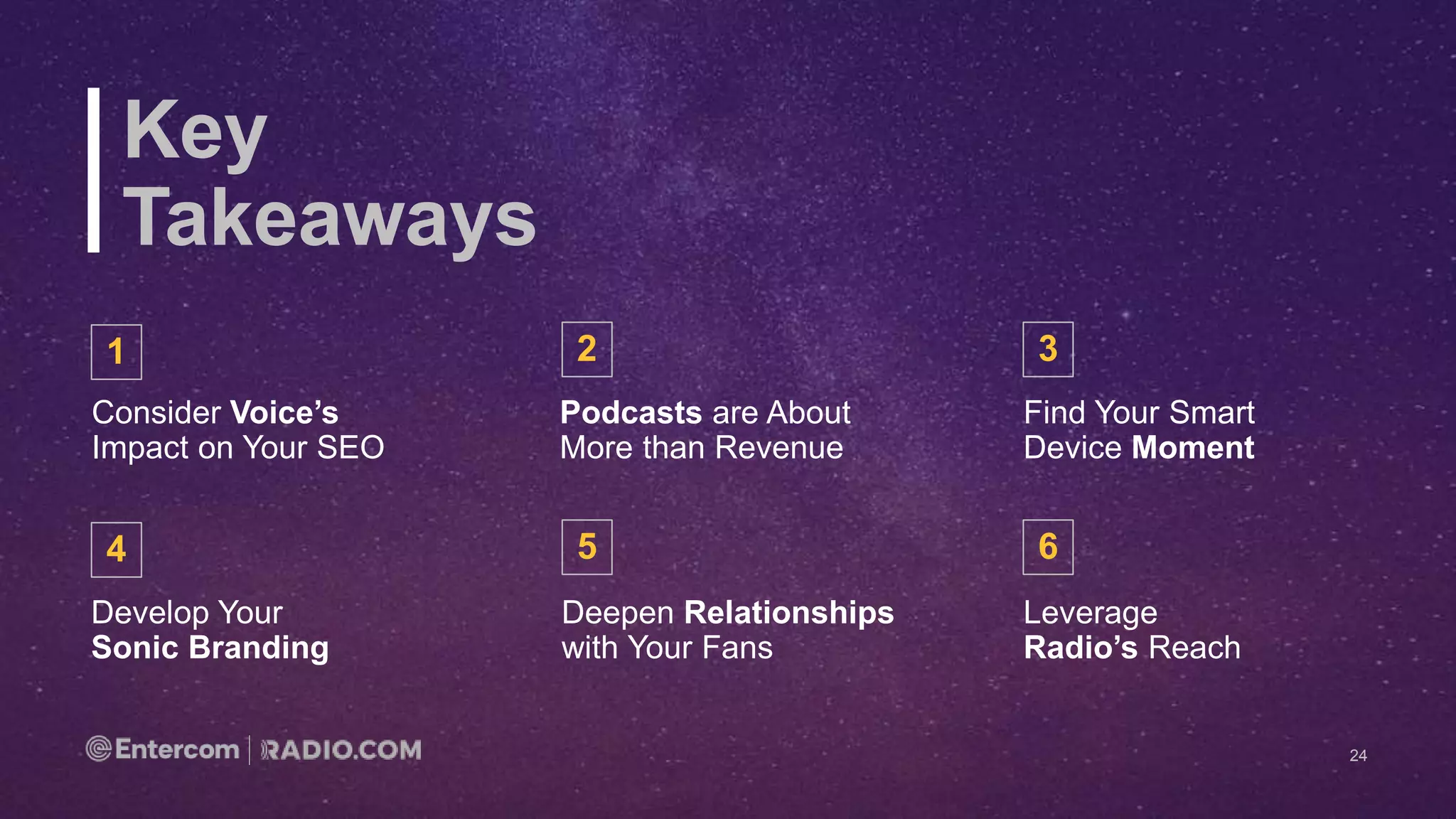 Key Takeaways

1

Consider Voice's Impact on Your SEO

2

Podcasts are About More than Revenue

3

Find Your Smart Device Moment

4

Develop Your Sonic Branding

5

Deepen Relationships with Your Fans

6

Leverage Radio's Reach

Entercom | RADIO.COM

24